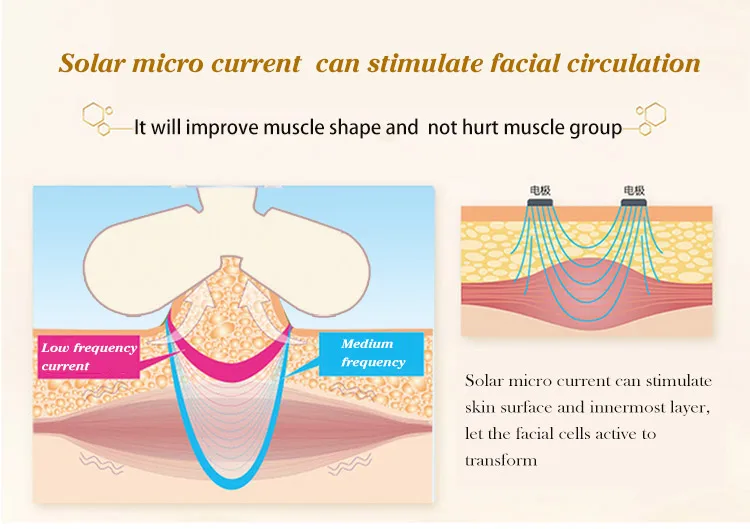 Solar micro current  can stimulate facial circulation

It will improve muscle shape and  not hurt muscle group

Low frequency current

Medium frequency

电极

电极

Solar micro current can stimulate skin surface and innermost layer, let the facial cells active to transform